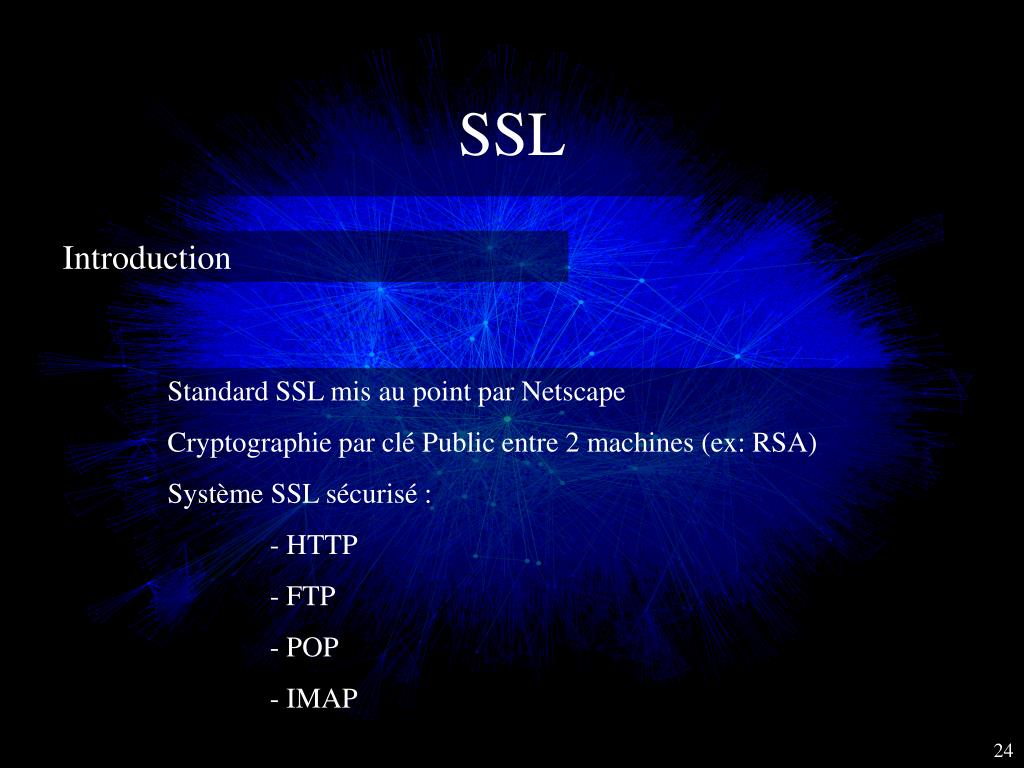 SSL

Introduction

Standard SSL mis au point par Netscape

Cryptographie par clé Public entre 2 machines (ex: RSA)

Système SSL sécurisé :

- HTTP

- FTP

- POP

- IMAP

24